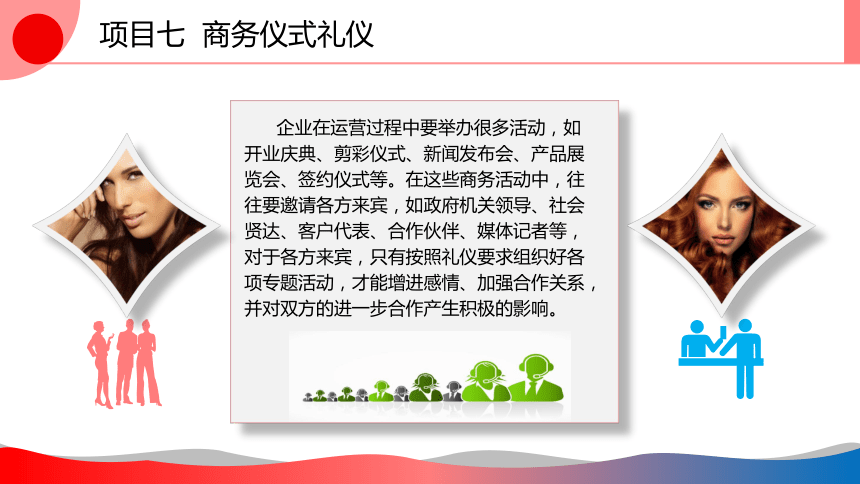 项目七 商务仪式礼仪

企业在运营过程中要举办很多活动，如开业庆典、剪彩仪式、新闻发布会、产品展览会、签约仪式等。在这些商务活动中，往往要邀请各方来宾，如政府机关领导、社会贤达、客户代表、合作伙伴、媒体记者等，对于各方来宾，只有按照礼仪要求组织好各项专题活动，才能增进感情、加强合作关系，并对双方的进一步合作产生积极的影响。